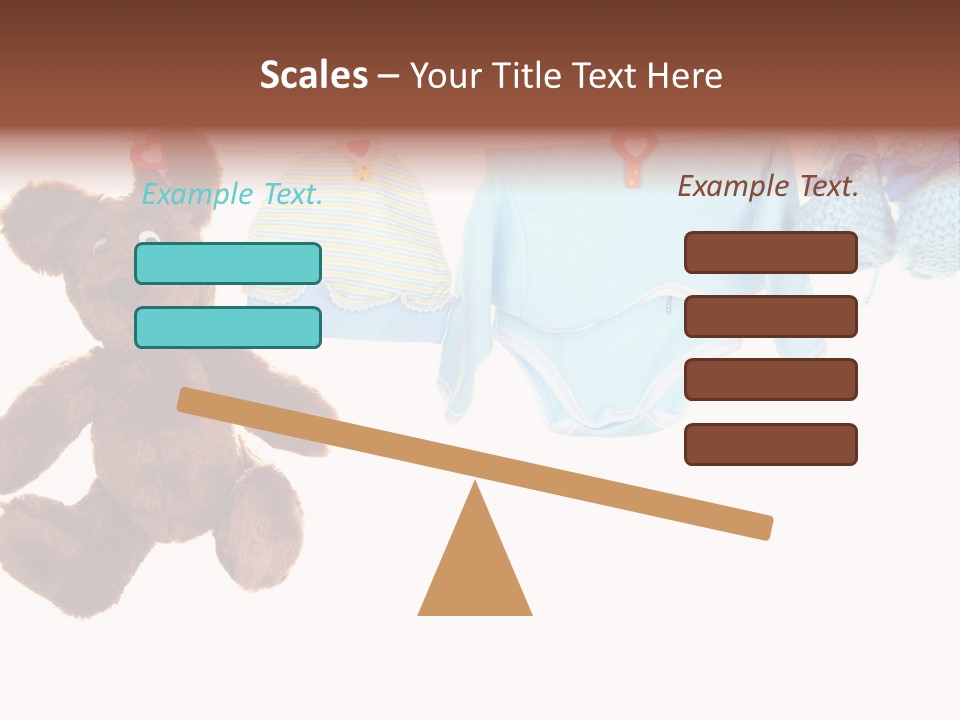 Scales – Your Title Text Here

Example Text.

Example Text.